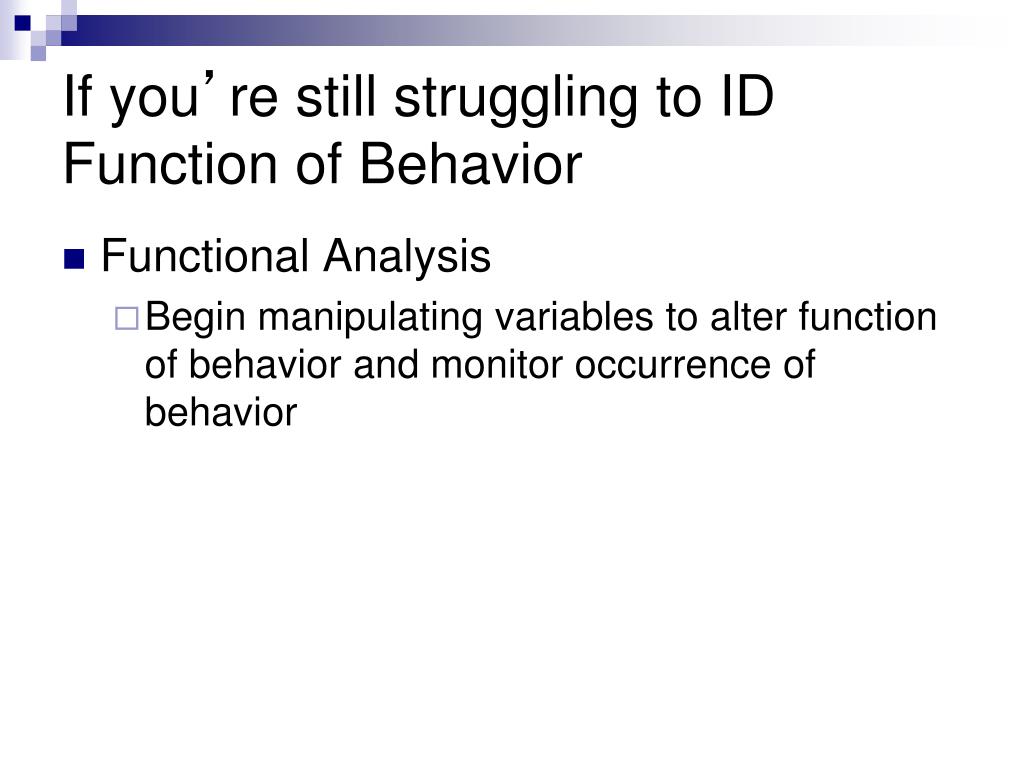 If you’re still struggling to ID Function of Behavior

Functional Analysis

Begin manipulating variables to alter function of behavior and monitor occurrence of behavior